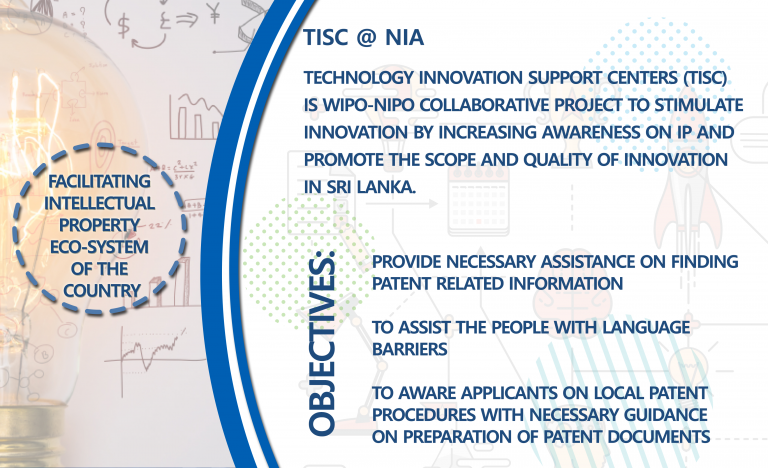 FACILITATING INTELLECTUAL PROPERTY ECO-SYSTEM OF THE COUNTRY

TISC @ NIA

TECHNOLOGY INNOVATION SUPPORT CENTERS (TISC) IS WIPO-NIPO COLLABORATIVE PROJECT TO STIMULATE INNOVATION BY INCREASING AWARENESS ON IP AND PROMOTE THE SCOPE AND QUALITY OF INNOVATION IN SRI LANKA.

OBJECTIVES:

PROVIDE NECESSARY ASSISTANCE ON FINDING PATENT RELATED INFORMATION

TO ASSIST THE PEOPLE WITH LANGUAGE BARRIERS

TO AWARE APPLICANTS ON LOCAL PATENT PROCEDURES WITH NECESSARY GUIDANCE ON PREPARATION OF PATENT DOCUMENTS